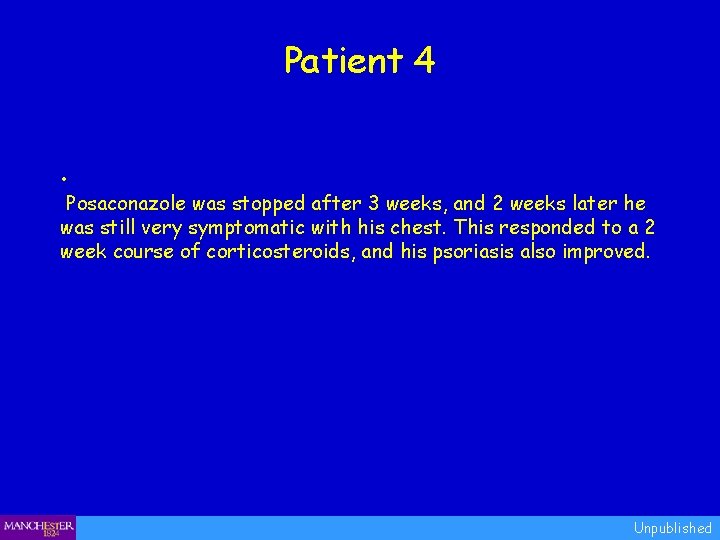 Patient 4

•
Posaconazole was stopped after 3 weeks, and 2 weeks later he was still very symptomatic with his chest. This responded to a 2 week course of corticosteroids, and his psoriasis also improved.

MANCHESTER
1824

Unpublished